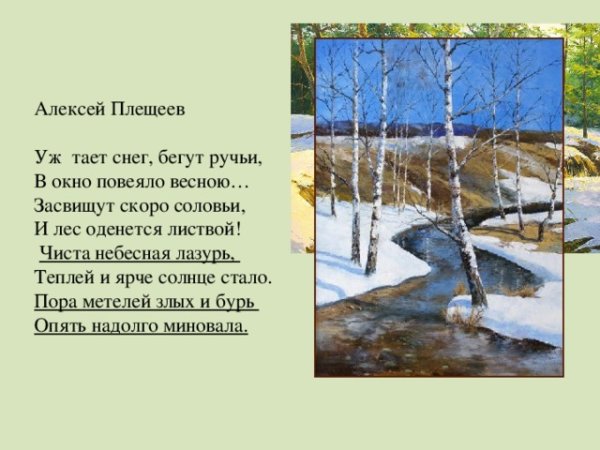 Алексей Плещеев

Уж тает снег, бегут ручьи,
В окно повеяло весною…
Засвищут скоро соловьи,
И лес оденется листвой!
Чиста небесная лазурь,
Теплей и ярче солнце стало.
Пора метелей злых и бурь
Опять надолго миновала.